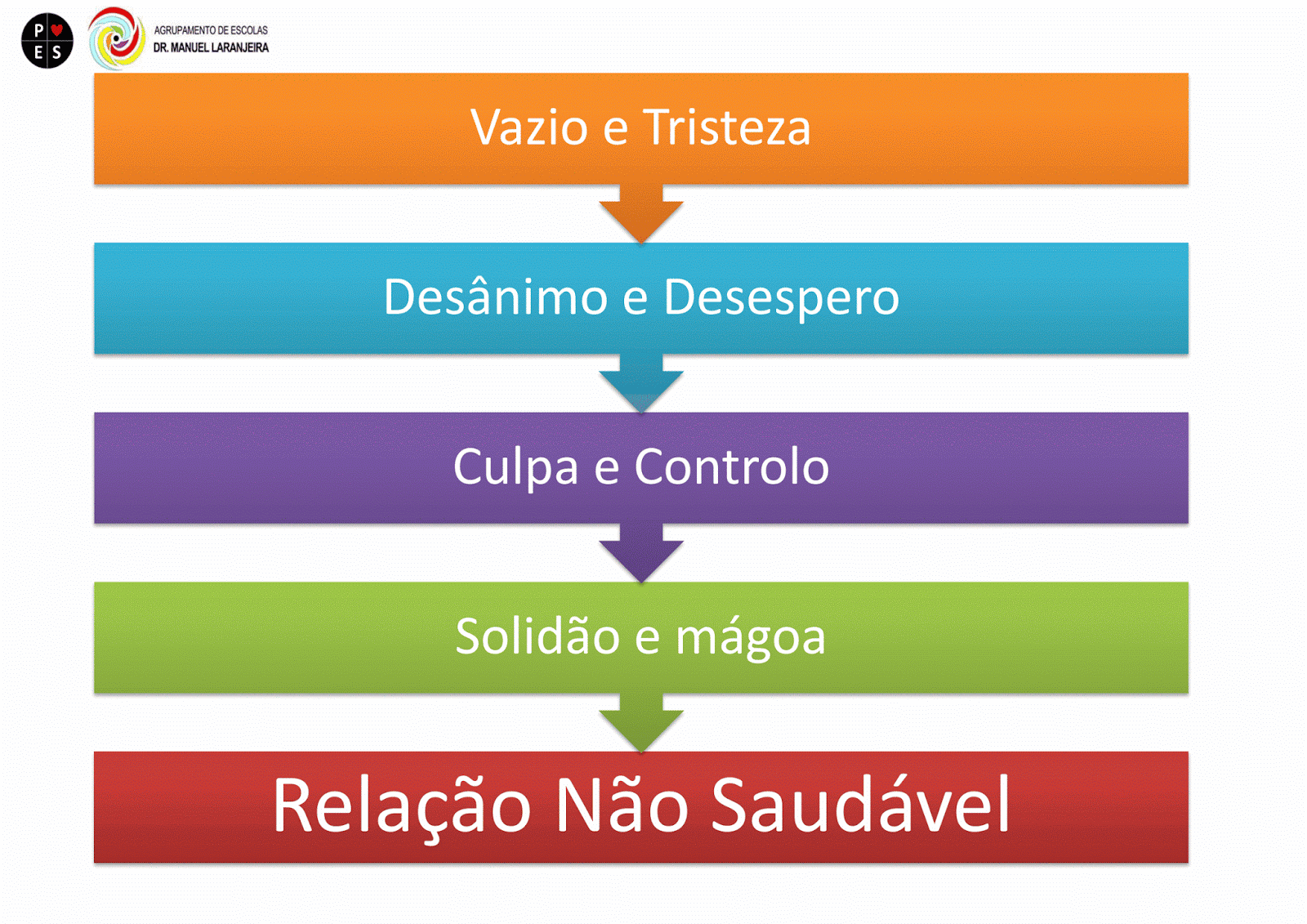 P E S

AGRUPAMENTO DE ESCOLAS
DR. MANUEL LARANJEIRA

Vazio e Tristeza

Desânimo e Desespero

Culpa e Controlo

Solidão e mágoa

Relação Não Saudável